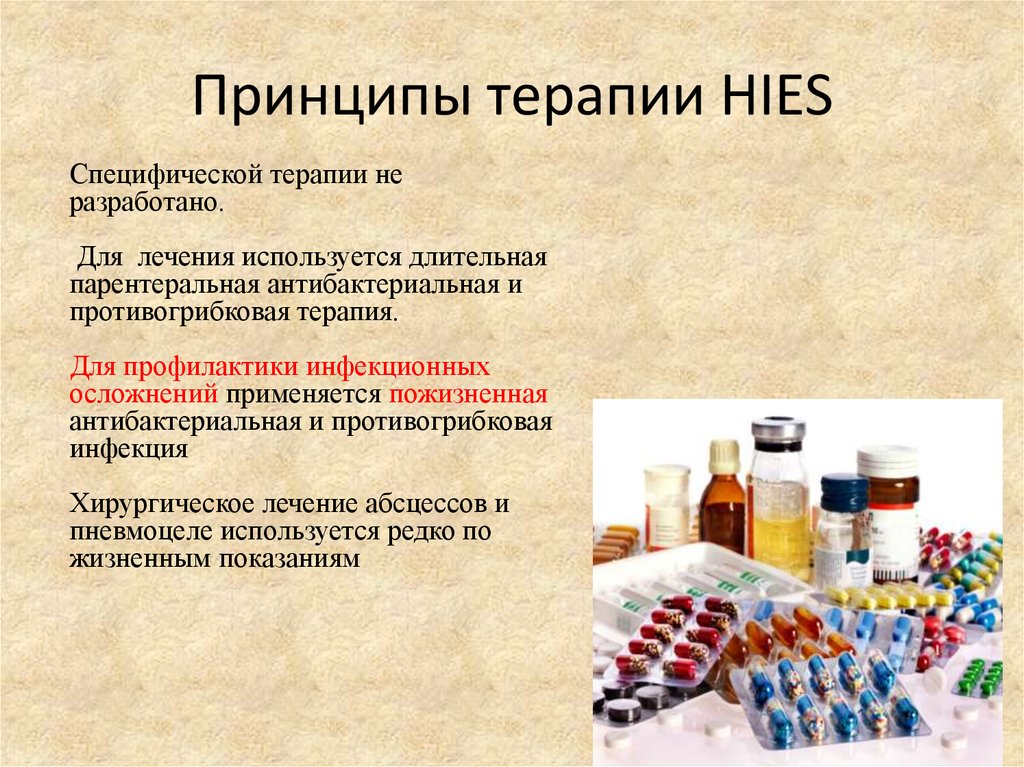 Принципы терапии HIES

Специфической терапии не разработано.

Для лечения используется длительная парентеральная антибактериальная и противогрибковая терапия.

Для профилактики инфекционных осложнений применяется пожизненная антибактериальная и противогрибковая инфекция

Хирургическое лечение абсцессов и пневмоцеле используется редко по жизненным показаниям